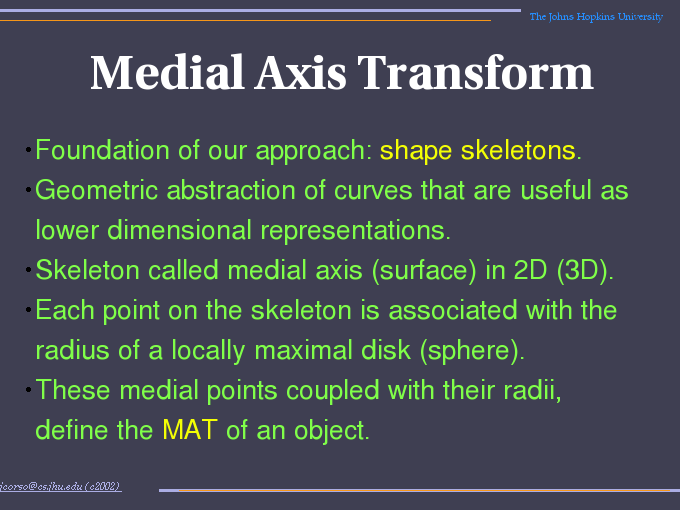 The Johns Hopkins University

Medial Axis Transform

• Foundation of our approach: shape skeletons.
• Geometric abstraction of curves that are useful as lower dimensional representations.
• Skeleton called medial axis (surface) in 2D (3D).
• Each point on the skeleton is associated with the radius of a locally maximal disk (sphere).
• These medial points coupled with their radii, define the MAT of an object.

jcorso@cs.jhu.edu (c2002)